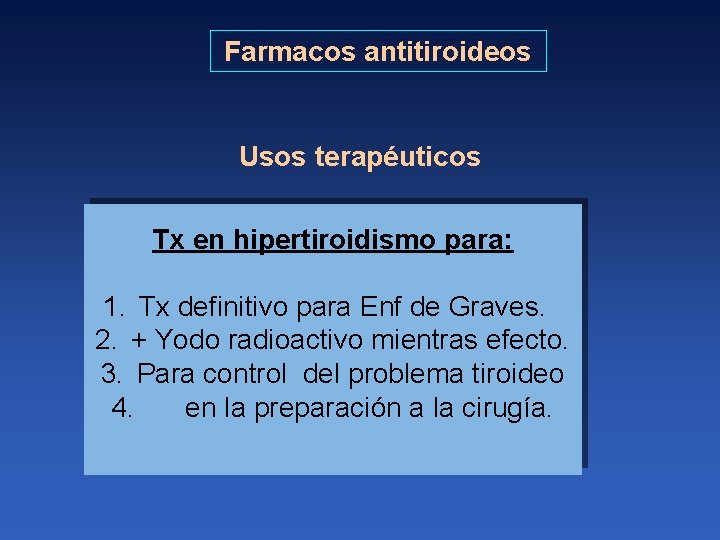 Farmacos antitiroideos

Usos terapéuticos

Tx en hipertiroidismo para:

1. Tx definitivo para Enf de Graves.
2. + Yodo radioactivo mientras efecto.
3. Para control del problema tiroideo
4. en la preparación a la cirugía.